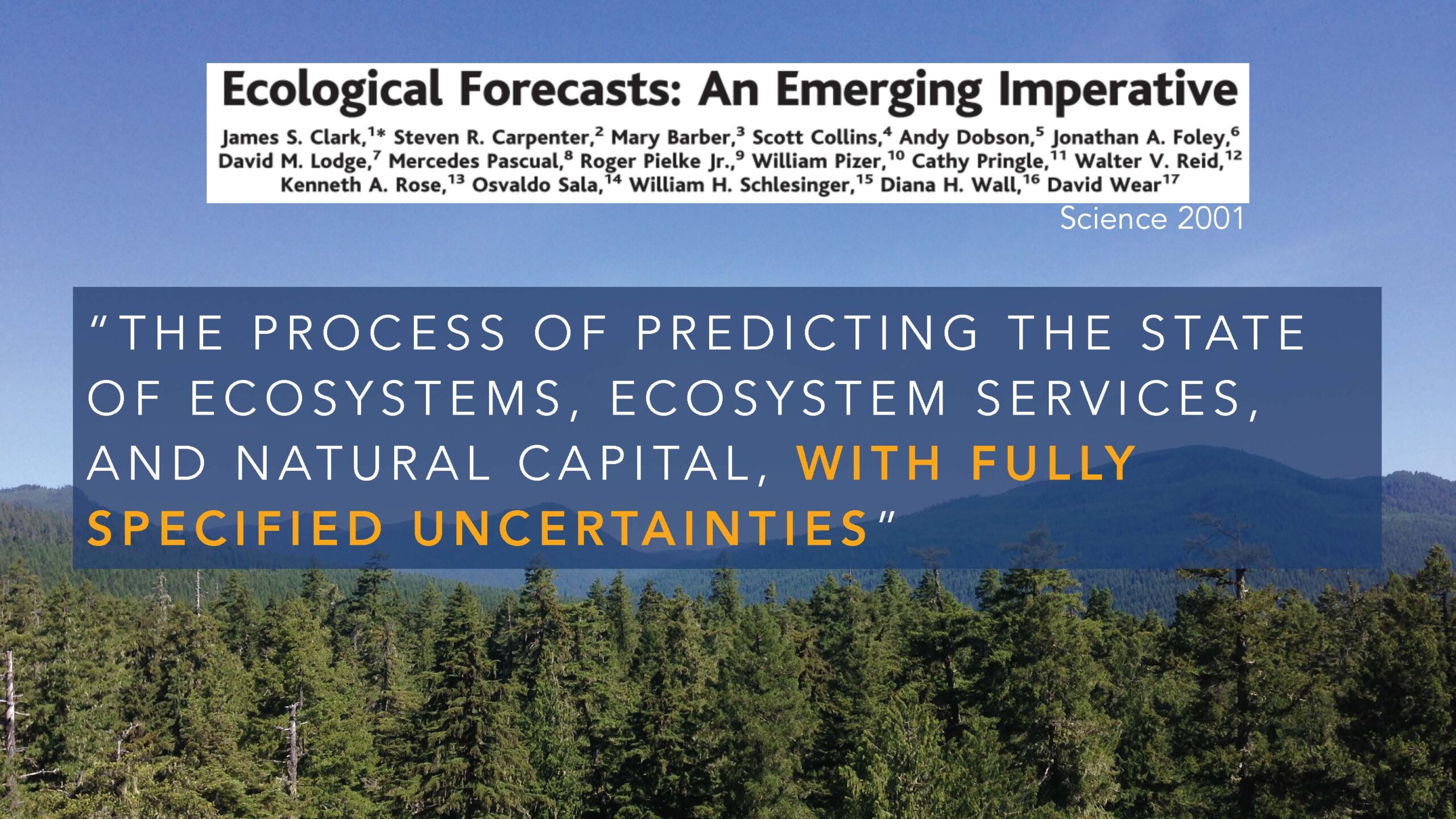 Ecological Forecasts: An Emerging Imperative

James S. Clark,$^{1*}$ Steven R. Carpenter,$^{2}$ Mary Barber,$^{3}$ Scott Collins,$^{4}$ Andy Dobson,$^{5}$ Jonathan A. Foley,$^{6}$ David M. Lodge,$^{7}$ Mercedes Pascual,$^{8}$ Roger Pielke Jr.,$^{9}$ William Pizer,$^{10}$ Cathy Pringle,$^{11}$ Walter V. Reid,$^{12}$ Kenneth A. Rose,$^{13}$ Osvaldo Sala,$^{14}$ William H. Schlesinger,$^{15}$ Diana H. Wall,$^{16}$ David Wear$^{17}$

Science 2001

"THE PROCESS OF PREDICTING THE STATE OF ECOSYSTEMS, ECOSYSTEM SERVICES, AND NATURAL CAPITAL, WITH FULLY SPECIFIED UNCERTAINTIES"